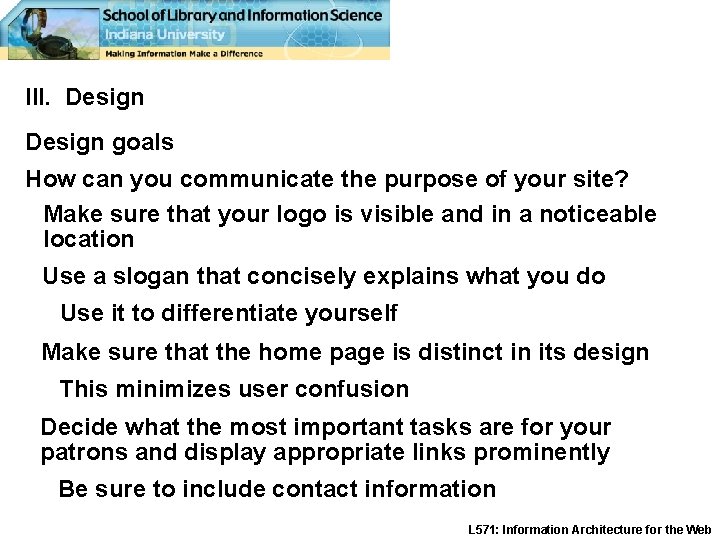 School of Library and Information Science
Indiana University
Making Information Make a Difference

III. Design

Design goals

How can you communicate the purpose of your site?

Make sure that your logo is visible and in a noticeable location

Use a slogan that concisely explains what you do

Use it to differentiate yourself

Make sure that the home page is distinct in its design

This minimizes user confusion

Decide what the most important tasks are for your patrons and display appropriate links prominently

Be sure to include contact information

L571: Information Architecture for the Web